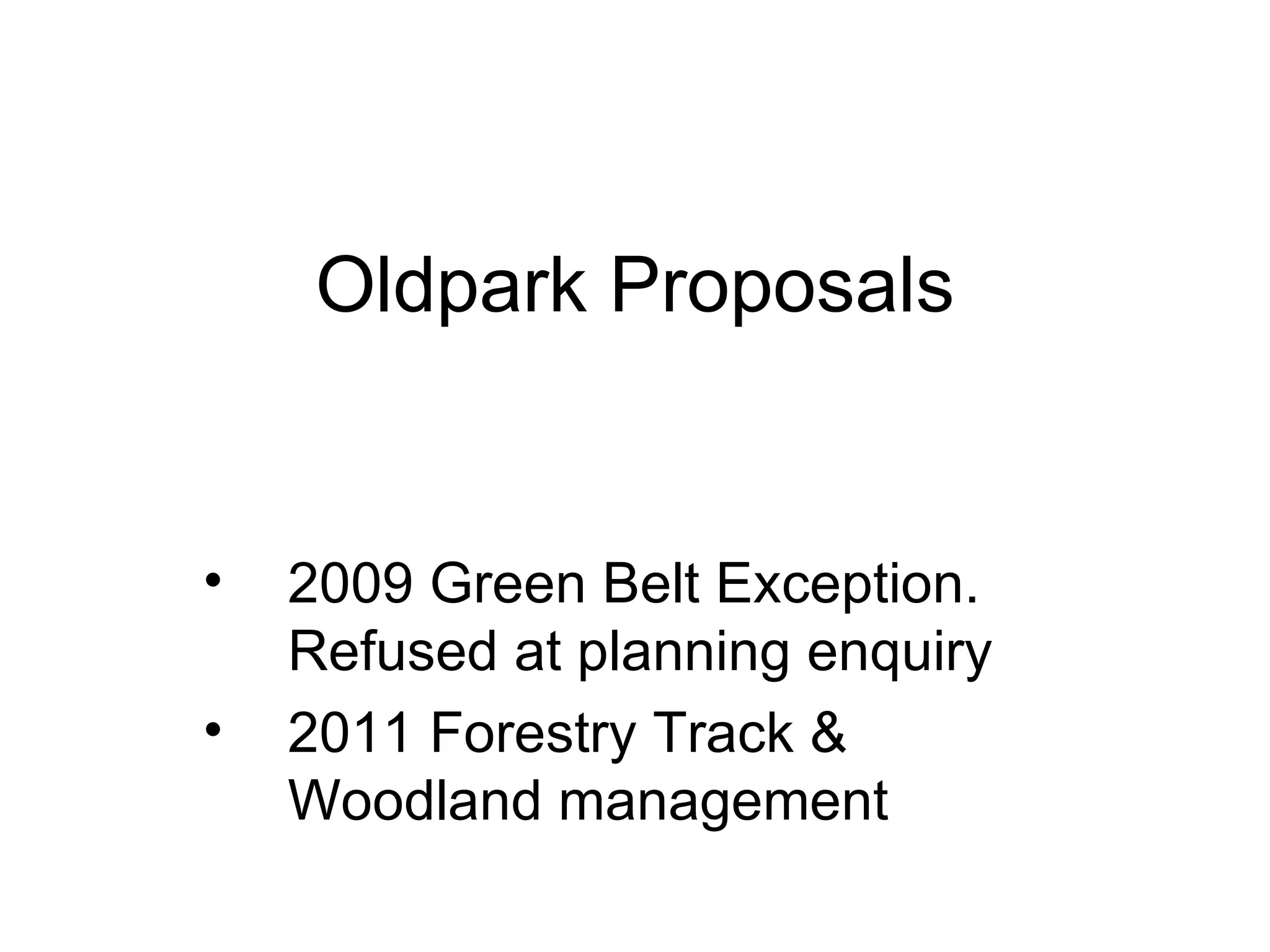 Oldpark Proposals

• 2009 Green Belt Exception. Refused at planning enquiry
• 2011 Forestry Track & Woodland management